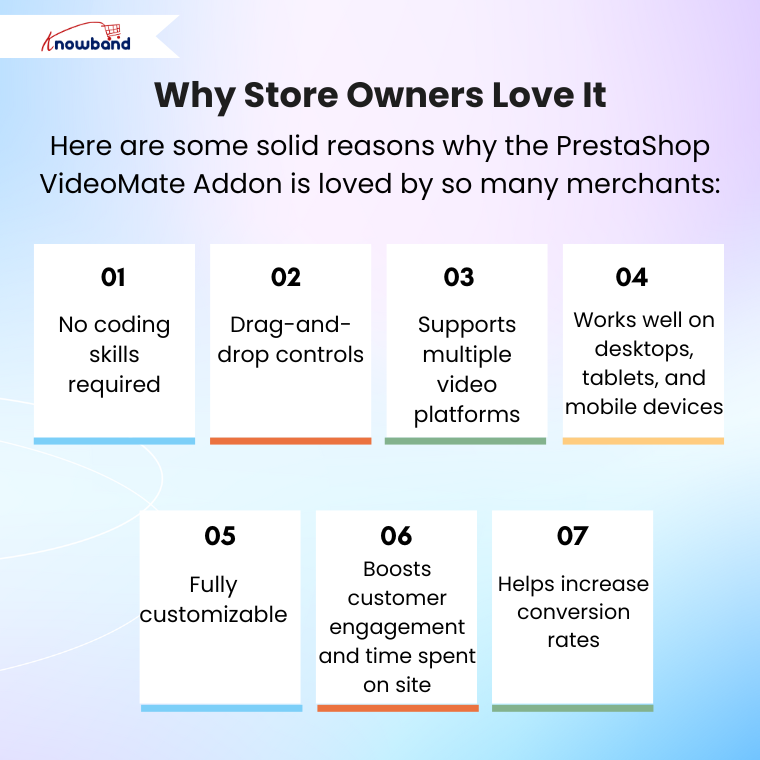 Knowband

Why Store Owners Love It

Here are some solid reasons why the PrestaShop VideoMate Addon is loved by so many merchants:

01
No coding skills required

02
Drag-and-drop controls

03
Supports multiple video platforms

04
Works well on desktops, tablets, and mobile devices

05
Fully customizable

06
Boosts customer engagement and time spent on site

07
Helps increase conversion rates